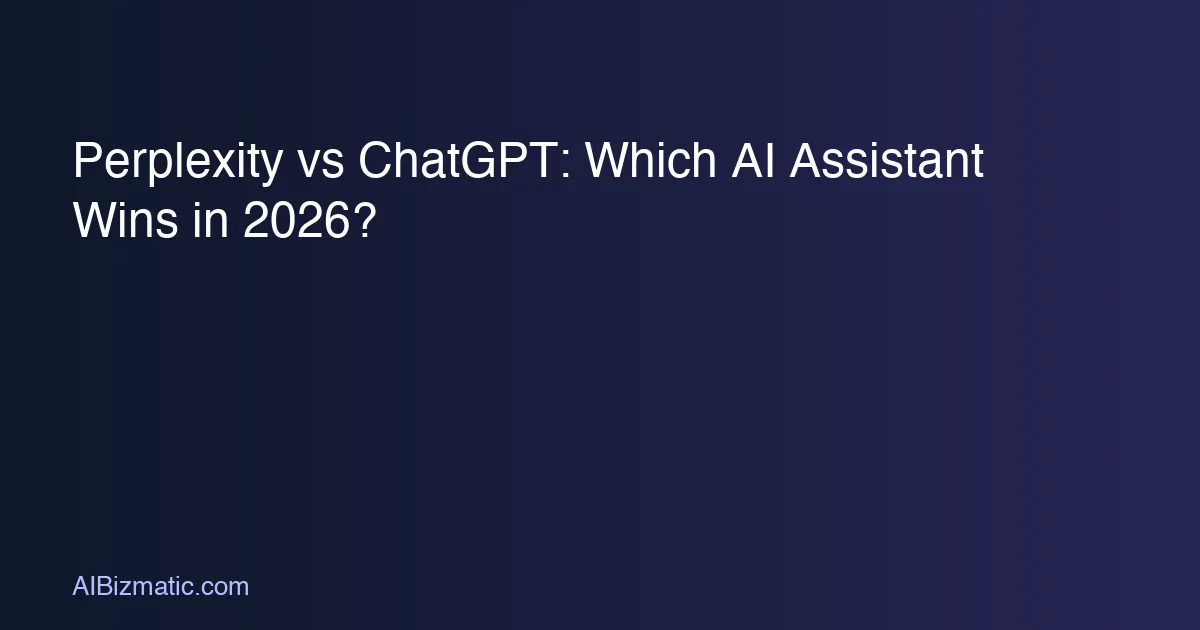 Perplexity vs ChatGPT: Which AI Assistant Wins in 2026?

AIBizmatic.com